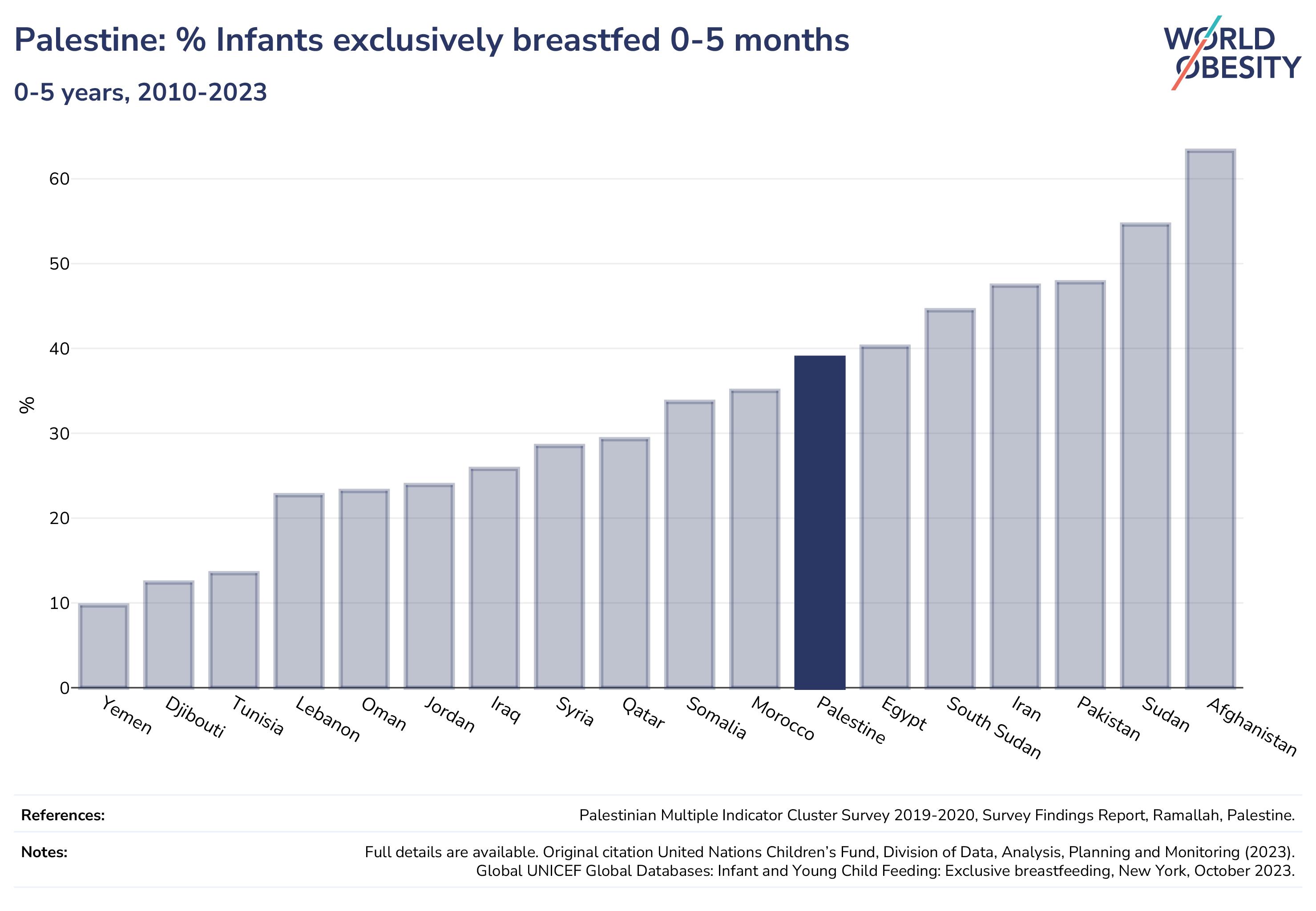 Palestine: % Infants exclusively breastfed 0-5 months

0-5 years, 2010-2023

WORLD OBESITY

%

60
50
40
30
20
10
0

Yemen
Djibouti
Tunisia
Lebanon
Oman
Jordan
Iraq
Syria
Qatar
Somalia
Morocco
Palestine
Egypt
South Sudan
Iran
Pakistan
Sudan
Afghanistan

References: Palestinian Multiple Indicator Cluster Survey 2019-2020, Survey Findings Report, Ramallah, Palestine.

Notes: Full details are available. Original citation United Nations Children's Fund, Division of Data, Analysis, Planning and Monitoring (2023). Global UNICEF Global Databases: Infant and Young Child Feeding: Exclusive breastfeeding, New York, October 2023.